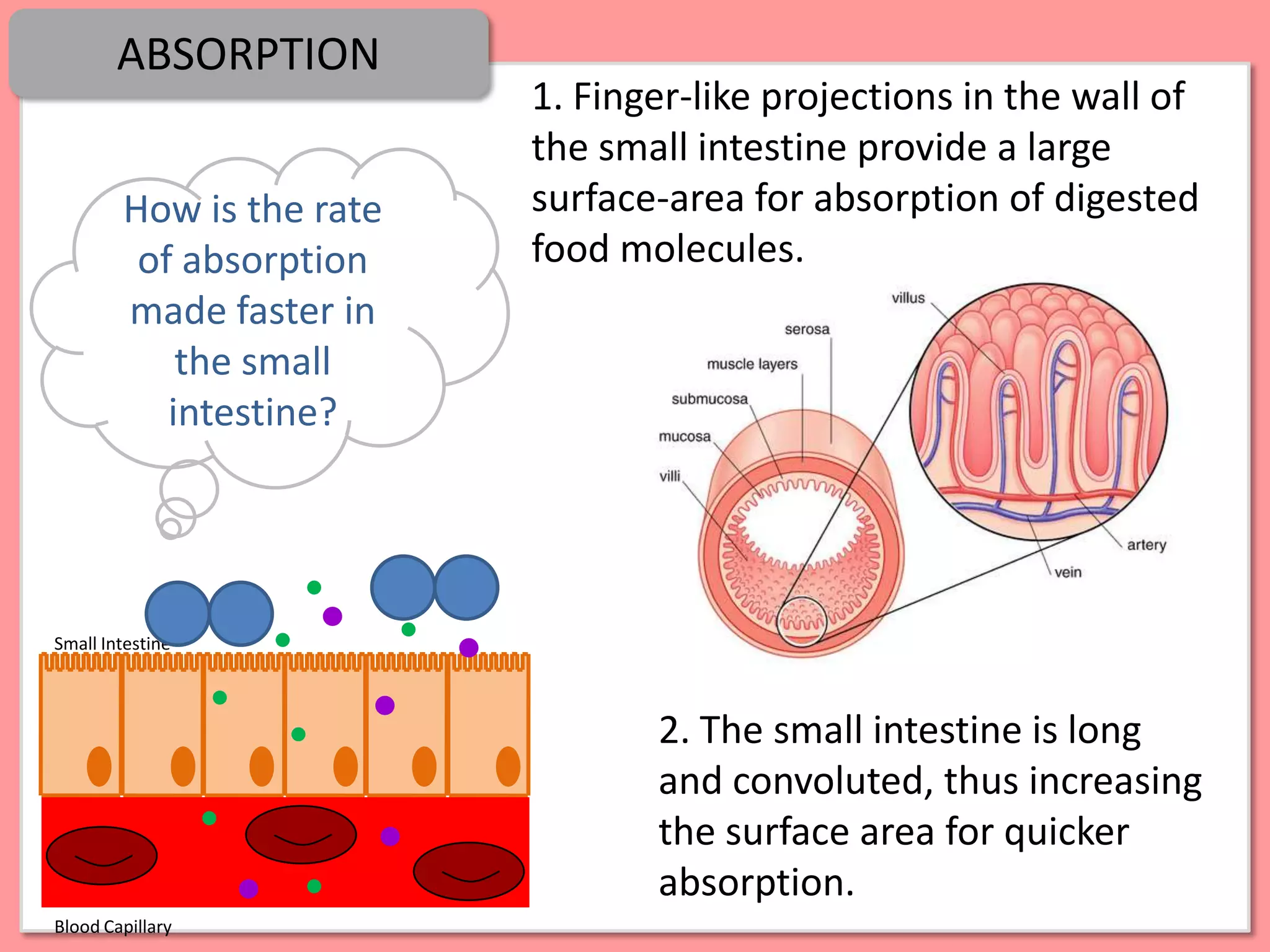 ABSORPTION

How is the rate of absorption made faster in the small intestine?

1. Finger-like projections in the wall of the small intestine provide a large surface-area for absorption of digested food molecules.

villus
serosa
muscle layers
submucosa
mucosa
villi
artery
vein

Small Intestine

Blood Capillary

2. The small intestine is long and convoluted, thus increasing the surface area for quicker absorption.